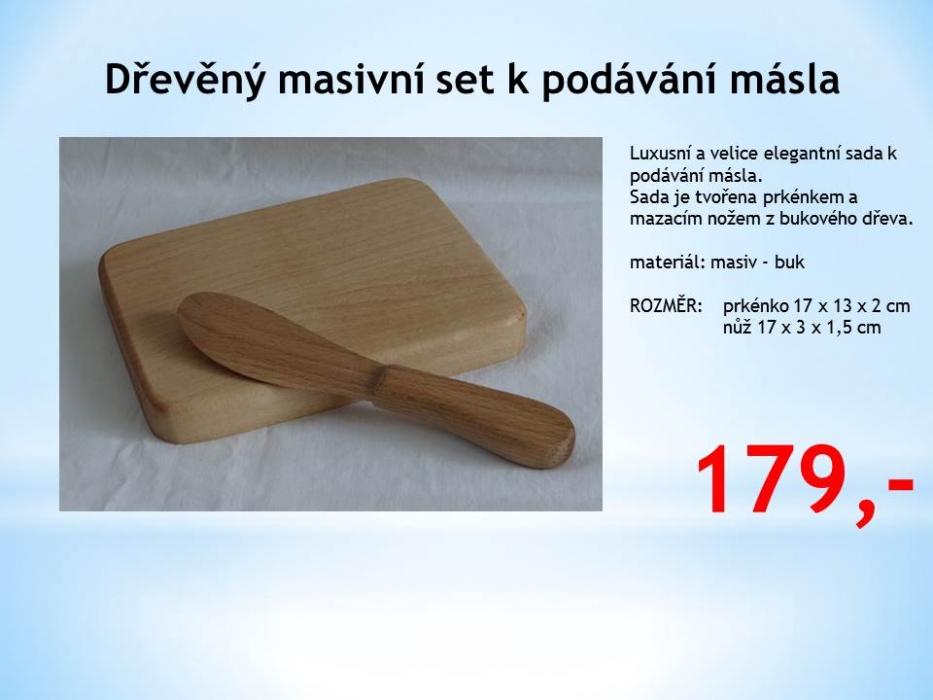 Dřevěný masivní set k podávání másla

Luxusní a velice elegantní sada k podávání másla.
Sada je tvořena prkénkem a mazacím nožem z bukového dřeva.

materiál: masiv - buk

ROZMĚR: prkénko 17 x 13 x 2 cm
nůž 17 x 3 x 1,5 cm

179,-